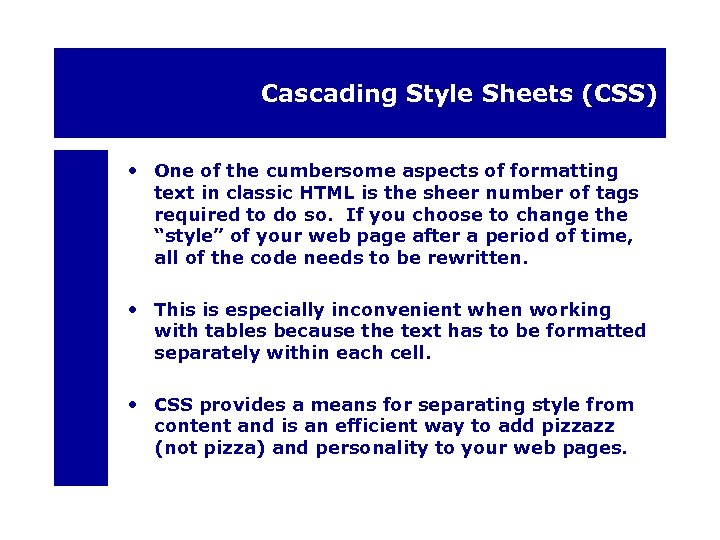 Cascading Style Sheets (CSS)

• One of the cumbersome aspects of formatting text in classic HTML is the sheer number of tags required to do so. If you choose to change the "style" of your web page after a period of time, all of the code needs to be rewritten.

• This is especially inconvenient when working with tables because the text has to be formatted separately within each cell.

• CSS provides a means for separating style from content and is an efficient way to add pizzazz (not pizza) and personality to your web pages.